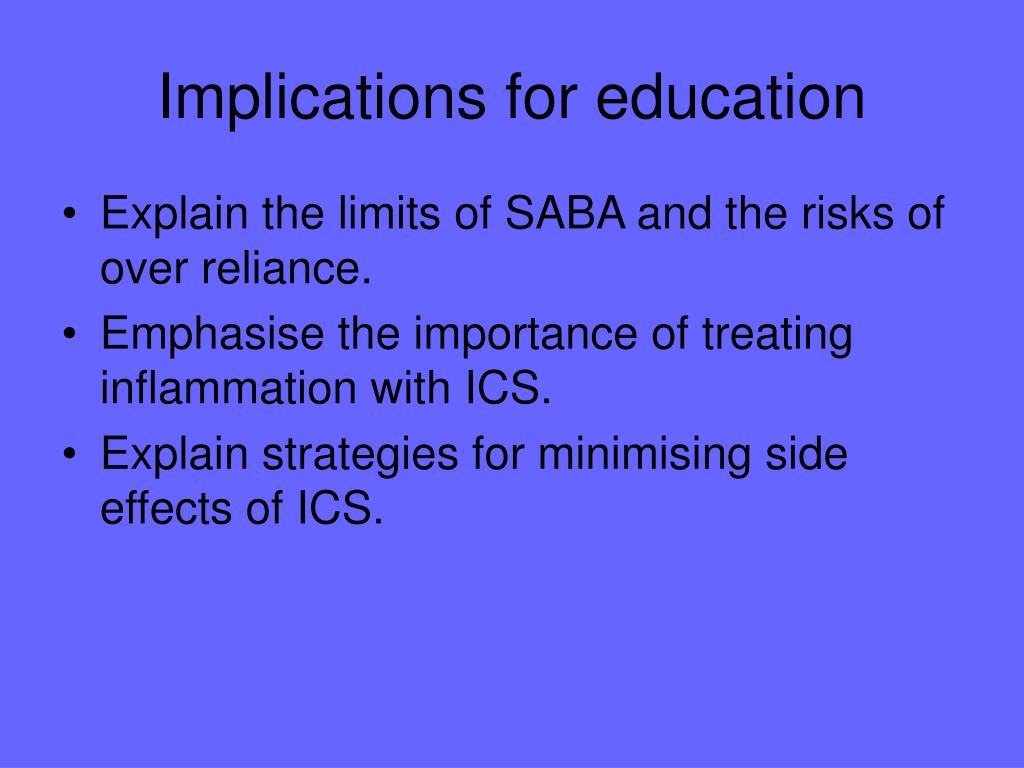 Implications for education

• Explain the limits of SABA and the risks of over reliance.
• Emphasise the importance of treating inflammation with ICS.
• Explain strategies for minimising side effects of ICS.